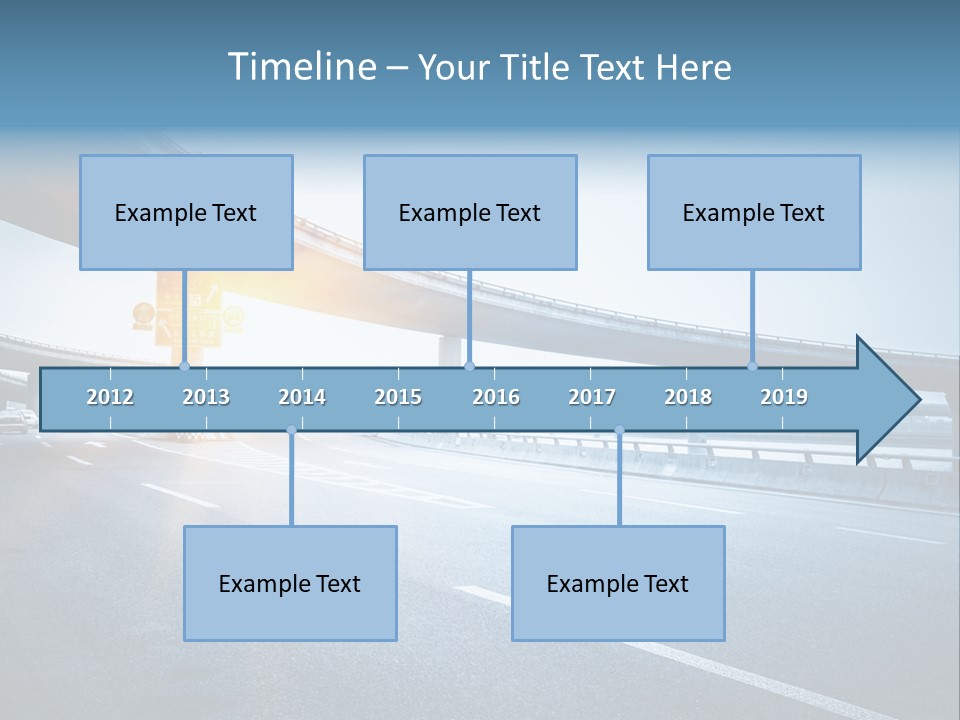 Timeline – Your Title Text Here

Example Text

Example Text

Example Text

2012 2013 2014 2015 2016 2017 2018 2019

Example Text

Example Text